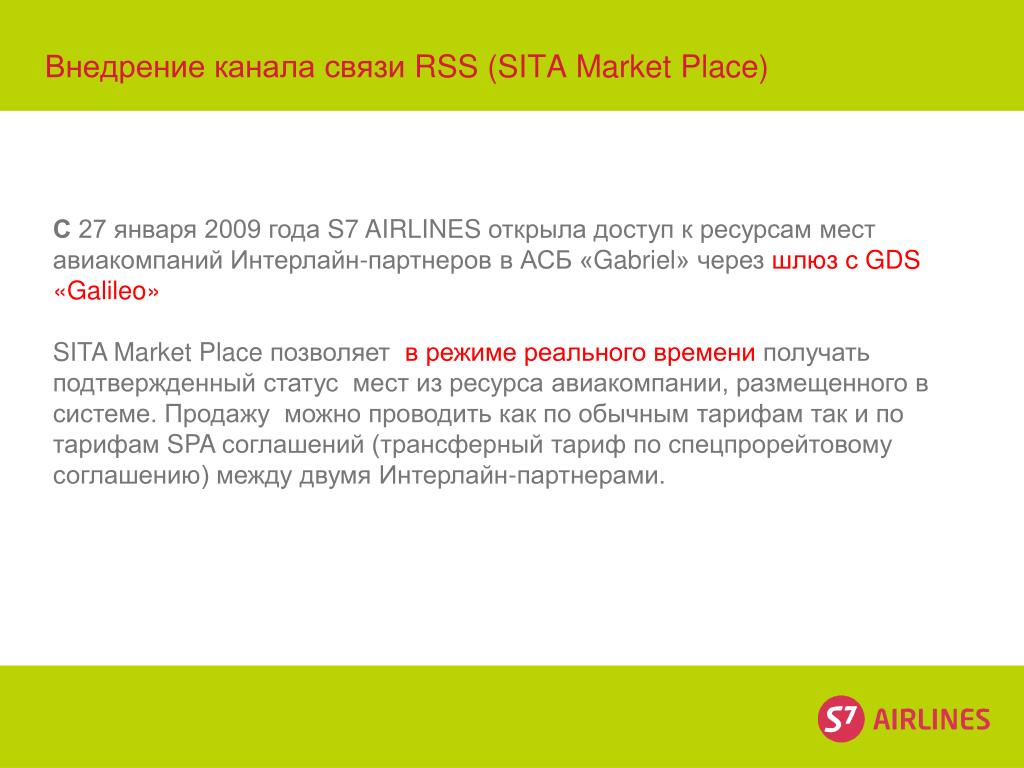 Внедрение канала связи RSS (SITA Market Place)

С 27 января 2009 года S7 AIRLINES открыла доступ к ресурсам мест авиакомпаний Интерлайн-партнеров в АСБ «Gabriel» через шлюз с GDS «Galileo»

SITA Market Place позволяет в режиме реального времени получать подтвержденный статус мест из ресурса авиакомпании, размещенного в системе. Продажу можно проводить как по обычным тарифам так и по тарифам SPA соглашений (трансферный тариф по спецпрорейтовому соглашению) между двумя Интерлайн-партнерами.

S7 AIRLINES